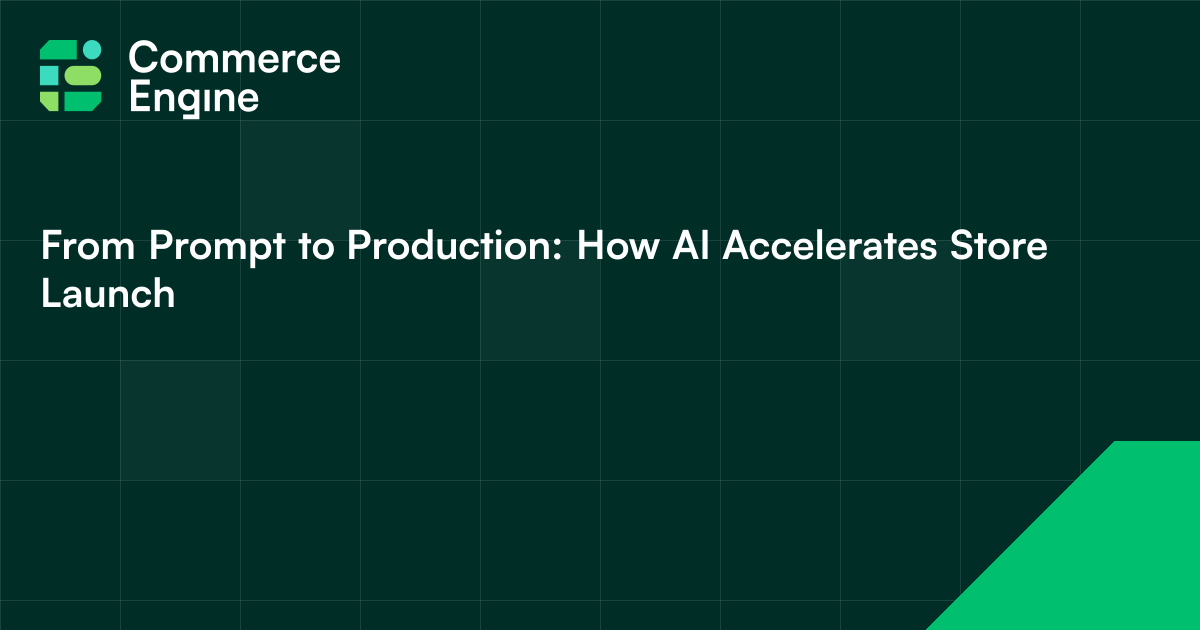 Commerce Engine

From Prompt to Production: How AI Accelerates Store Launch